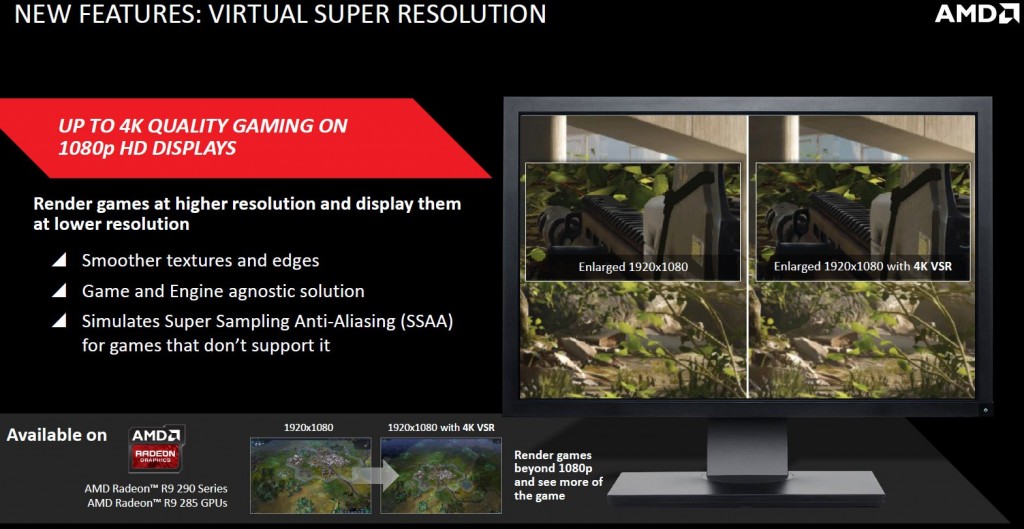 NEW FEATURES: VIRTUAL SUPER RESOLUTION

AMD

UP TO 4K QUALITY GAMING ON 1080p HD DISPLAYS

Render games at higher resolution and display them at lower resolution

Smoother textures and edges

Game and Engine agnostic solution

Simulates Super Sampling Anti-Aliasing (SSAA) for games that don't support it

Enlarged 1920x1080

Enlarged 1920x1080 with 4K VSR

Available on

AMD RADEON GRAPHICS

AMD Radeon™ R9 290 Series
AMD Radeon™ R9 285 GPUs

1920x1080

1920x1080 with 4K VSR

Render games beyond 1080p and see more of the game